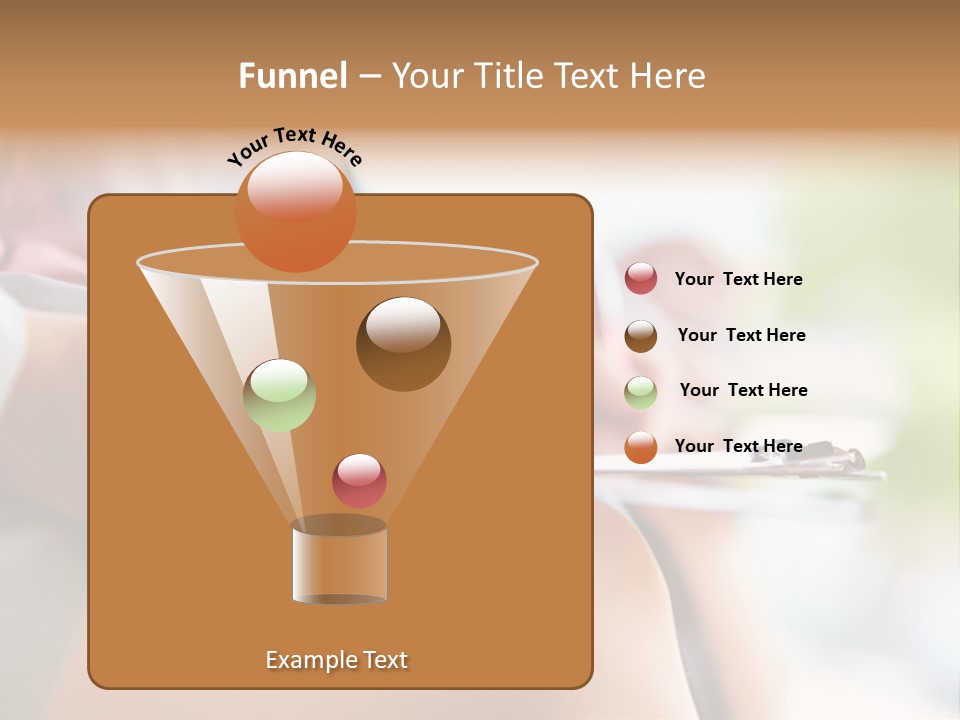 Funnel – Your Title Text Here

Your Text Here

Your Text Here

Your Text Here

Your Text Here

Your Text Here

Example Text